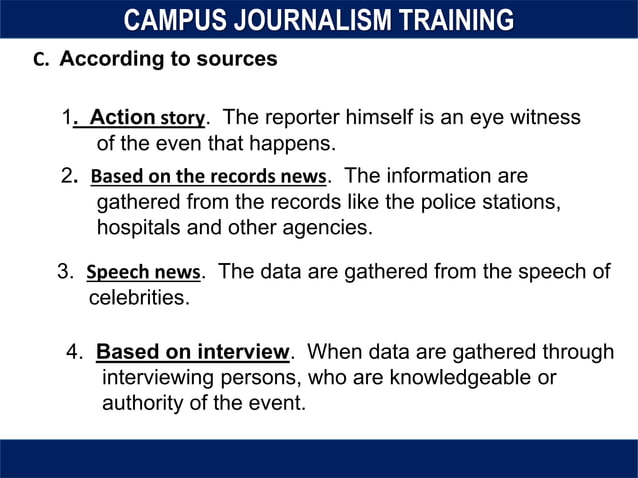 CAMPUS JOURNALISM TRAINING

C. According to sources

1. Action story. The reporter himself is an eye witness of the even that happens.

2. Based on the records news. The information are gathered from the records like the police stations, hospitals and other agencies.

3. Speech news. The data are gathered from the speech of celebrities.

4. Based on interview. When data are gathered through interviewing persons, who are knowledgeable or authority of the event.